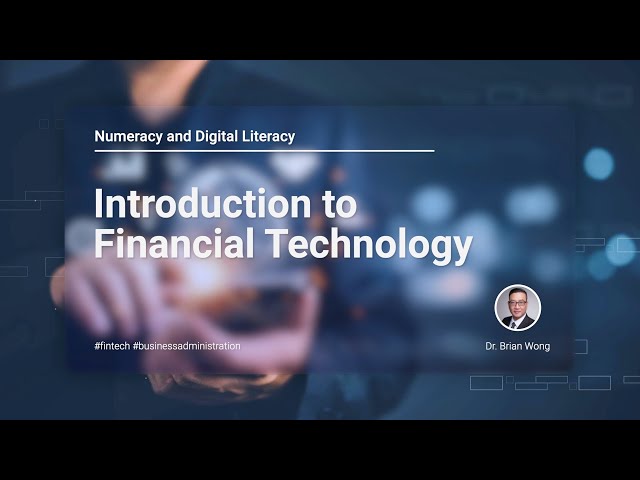 Numeracy and Digital Literacy

Introduction to Financial Technology

#fintech #businessadministration

Dr. Brian Wong